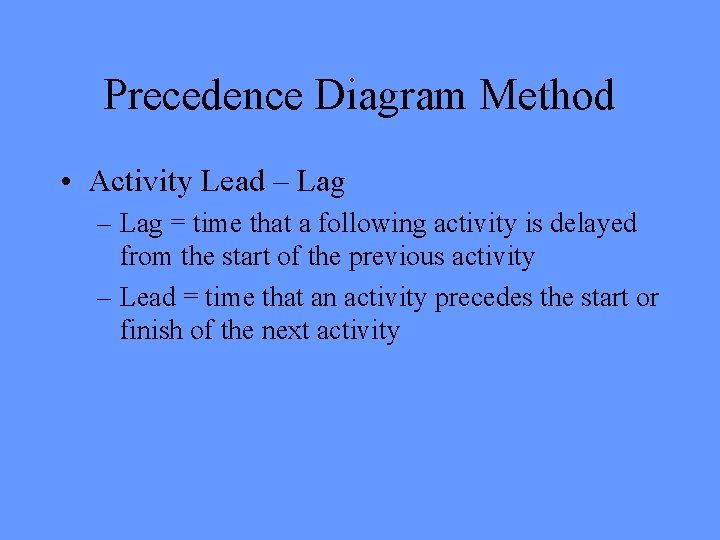 Precedence Diagram Method

• Activity Lead – Lag

– Lag = time that a following activity is delayed from the start of the previous activity

– Lead = time that an activity precedes the start or finish of the next activity